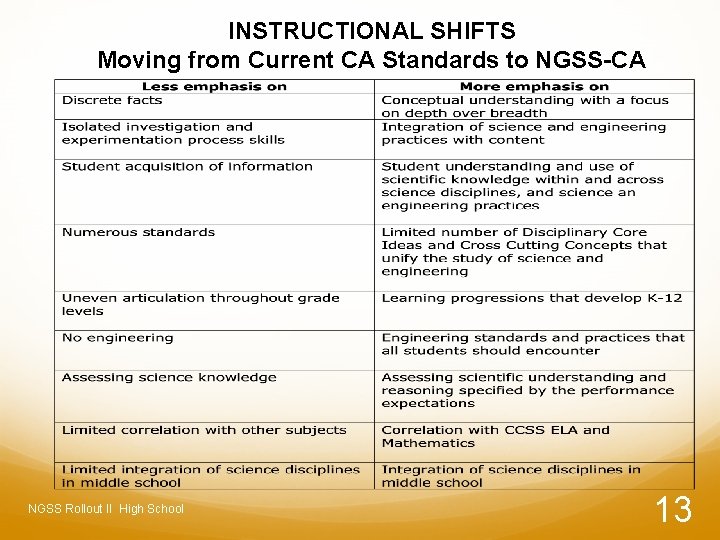 INSTRUCTIONAL SHIFTS
Moving from Current CA Standards to NGSS-CA

| Less emphasis on | More emphasis on |
|---|---|
| Discrete facts | Conceptual understanding with a focus on depth over breadth |
| Isolated investigation and experimentation process skills | Integration of science and engineering practices with content |
| Student acquisition of information | Student understanding and use of scientific knowledge within and across science disciplines, and science an engineering practices |
| Numerous standards | Limited number of Disciplinary Core Ideas and Cross Cutting Concepts that unify the study of science and engineering |
| Uneven articulation throughout grade levels | Learning progressions that develop K-12 |
| No engineering | Engineering standards and practices that all students should encounter |
| Assessing science knowledge | Assessing scientific understanding and reasoning specified by the performance expectations |
| Limited correlation with other subjects | Correlation with CCSS ELA and Mathematics |
| Limited integration of science disciplines in middle school | Integration of science disciplines in middle school |

NGSS Rollout II High School

13